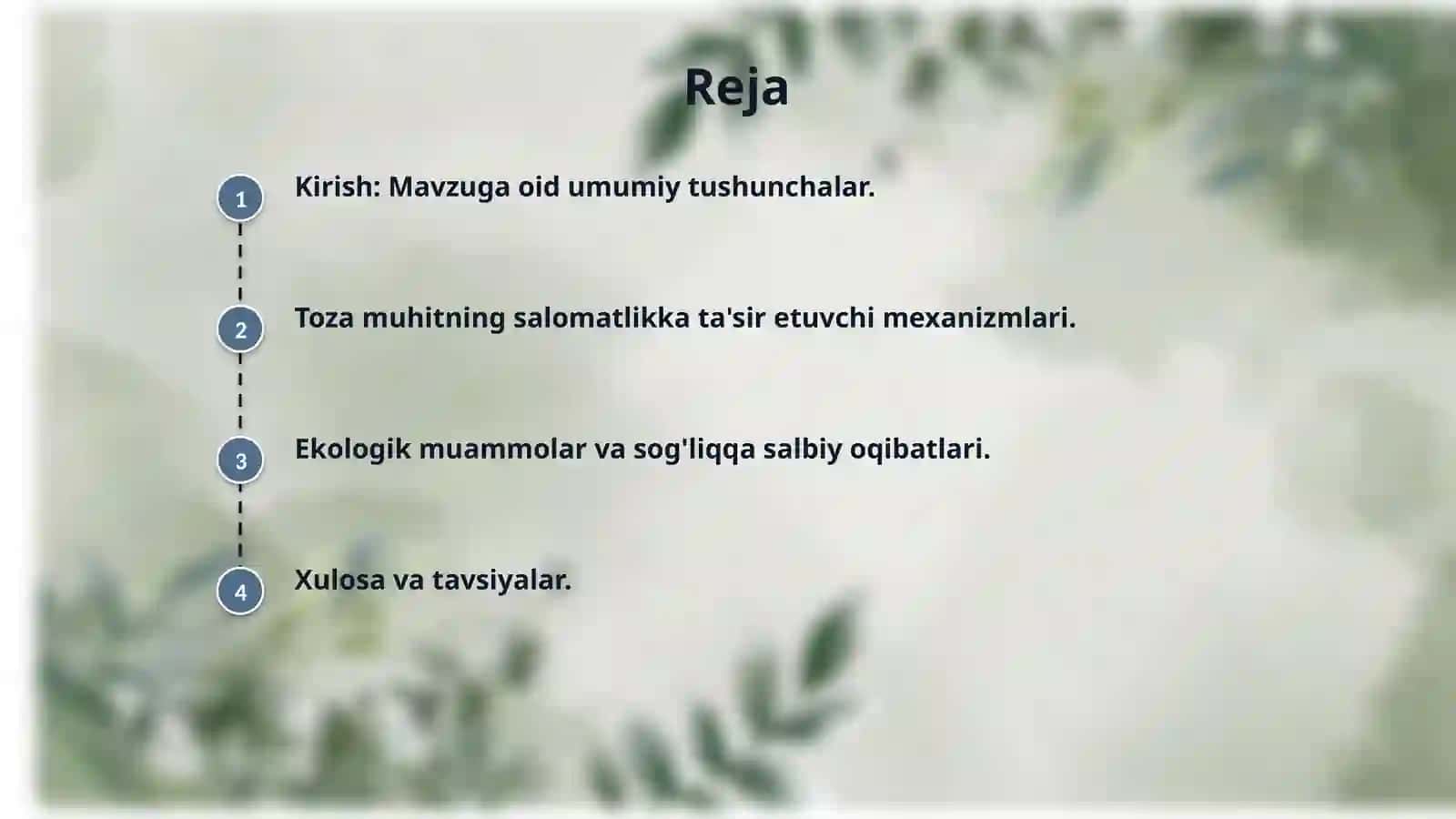 Reja

1 Kirish: Mavzuga oid umumiy tushunchalar.

2 Toza muhitning salomatlikka ta'sir etuvchi mexanizmlari.

3 Ekologik muammolar va sog'liqqa salbiy oqibatlari.

4 Xulosa va tavsiyalar.